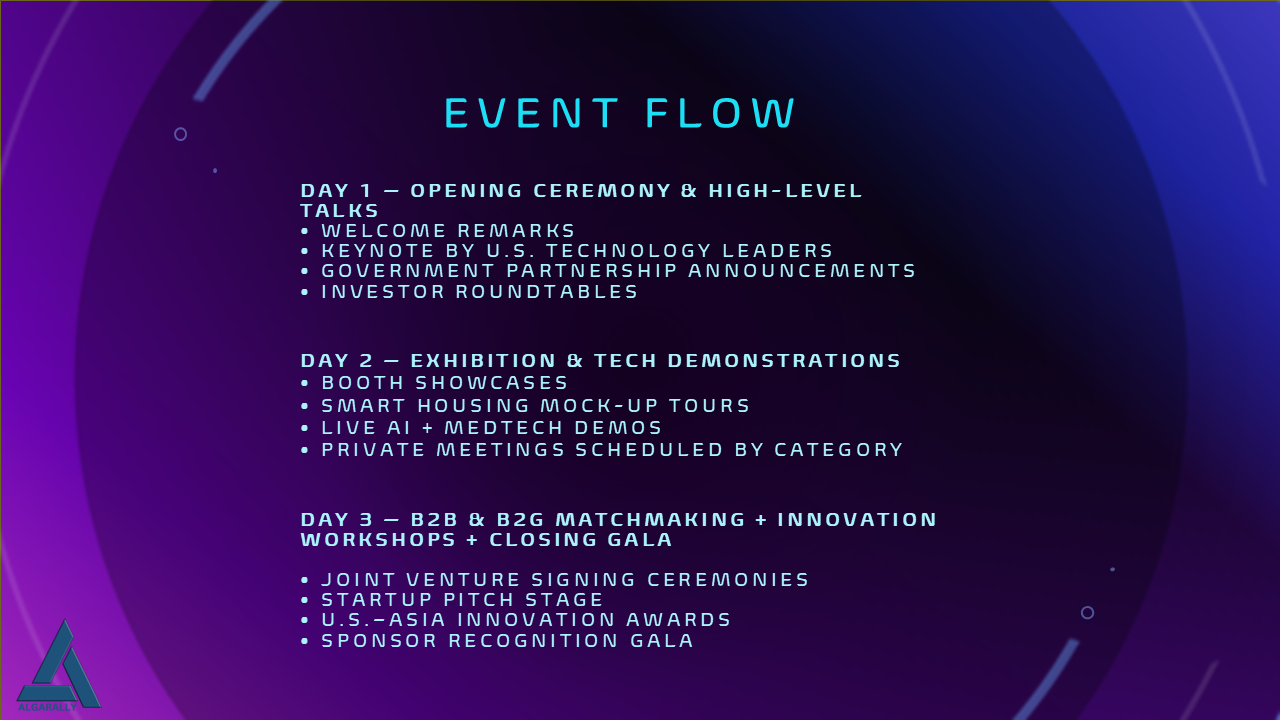 EVENT FLOW

DAY 1 — OPENING CEREMONY & HIGH-LEVEL TALKS
• WELCOME REMARKS
• KEYNOTE BY U.S. TECHNOLOGY LEADERS
• GOVERNMENT PARTNERSHIP ANNOUNCEMENTS
• INVESTOR ROUNDTABLES

DAY 2 — EXHIBITION & TECH DEMONSTRATIONS
• BOOTH SHOWCASES
• SMART HOUSING MOCK-UP TOURS
• LIVE AI + MEDTECH DEMOS
• PRIVATE MEETINGS SCHEDULED BY CATEGORY

DAY 3 — B2B & B2G MATCHMAKING + INNOVATION WORKSHOPS + CLOSING GALA

• JOINT VENTURE SIGNING CEREMONIES
• STARTUP PITCH STAGE
• U.S.–ASIA INNOVATION AWARDS
• SPONSOR RECOGNITION GALA

ALGARALLY